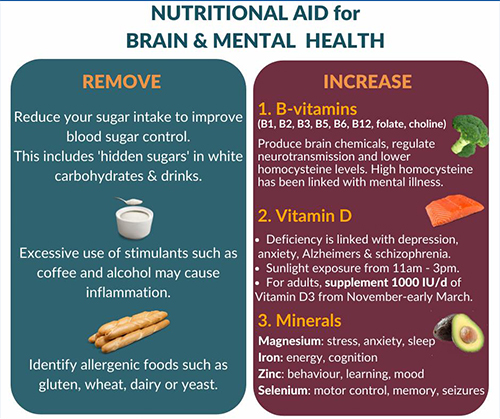 NUTRITIONAL AID for
BRAIN & MENTAL HEALTH

REMOVE

Reduce your sugar intake to improve blood sugar control.
This includes 'hidden sugars' in white carbohydrates & drinks.

Excessive use of stimulants such as coffee and alcohol may cause inflammation.

Identify allergenic foods such as gluten, wheat, dairy or yeast.

INCREASE

1. B-vitamins
(B1, B2, B3, B5, B6, B12, folate, choline)

Produce brain chemicals, regulate neurotransmission and lower homocysteine levels. High homocysteine has been linked with mental illness.

2. Vitamin D

• Deficiency is linked with depression, anxiety, Alzheimers & schizophrenia.
• Sunlight exposure from 11am - 3pm.
• For adults, supplement 1000 IU/d of Vitamin D3 from November-early March.

3. Minerals

Magnesium: stress, anxiety, sleep
Iron: energy, cognition
Zinc: behaviour, learning, mood
Selenium: motor control, memory, seizures